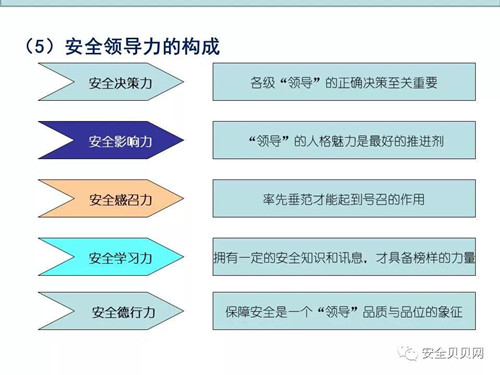 （5）安全领导力的构成

安全决策力

各级“领导”的正确决策至关重要

安全影响力

“领导”的人格魅力是最好的推进剂

安全感召力

率先垂范才能起到号召的作用

安全学习力

拥有一定的安全知识和讯息，才具备榜样的力量

安全德行力

保障安全是一个“领导”品质与品位的象征

安全贝贝网